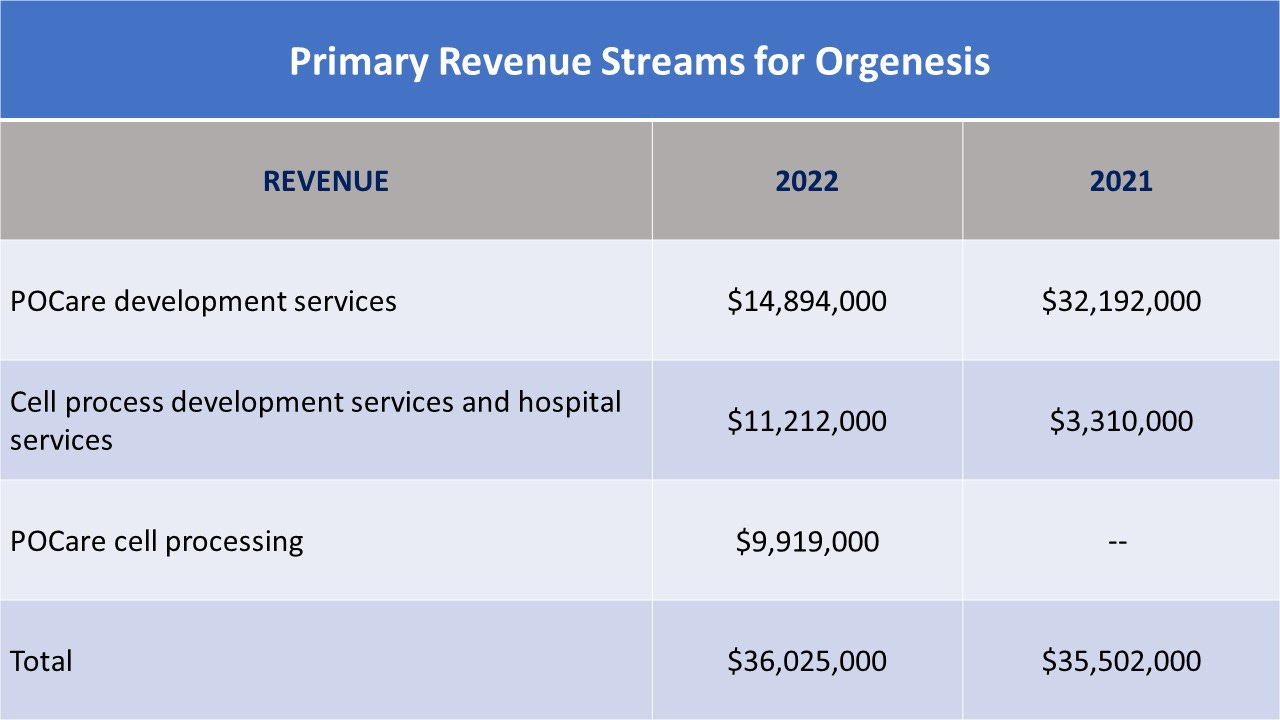 Primary Revenue Streams for Orgenesis

| REVENUE | 2022 | 2021 |
|---|---|---|
| POCare development services | \$14,894,000 | \$32,192,000 |
| Cell process development services and hospital services | \$11,212,000 | \$3,310,000 |
| POCare cell processing | \$9,919,000 | -- |
| Total | \$36,025,000 | \$35,502,000 |